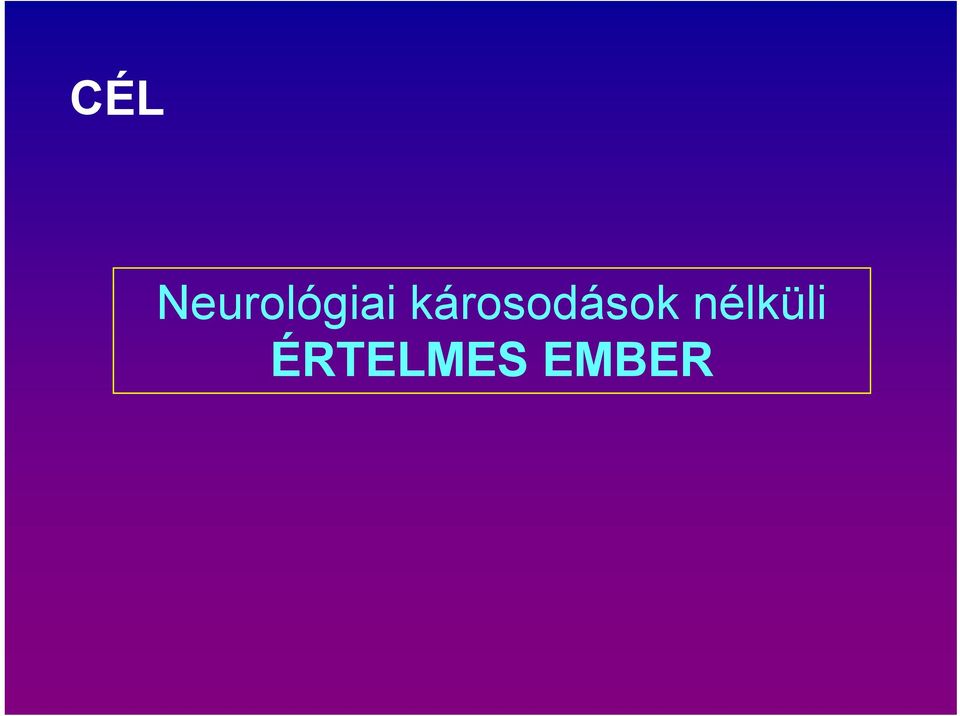 CÉL

Neurológiai károsodások nélküli
ÉRTELMES EMBER